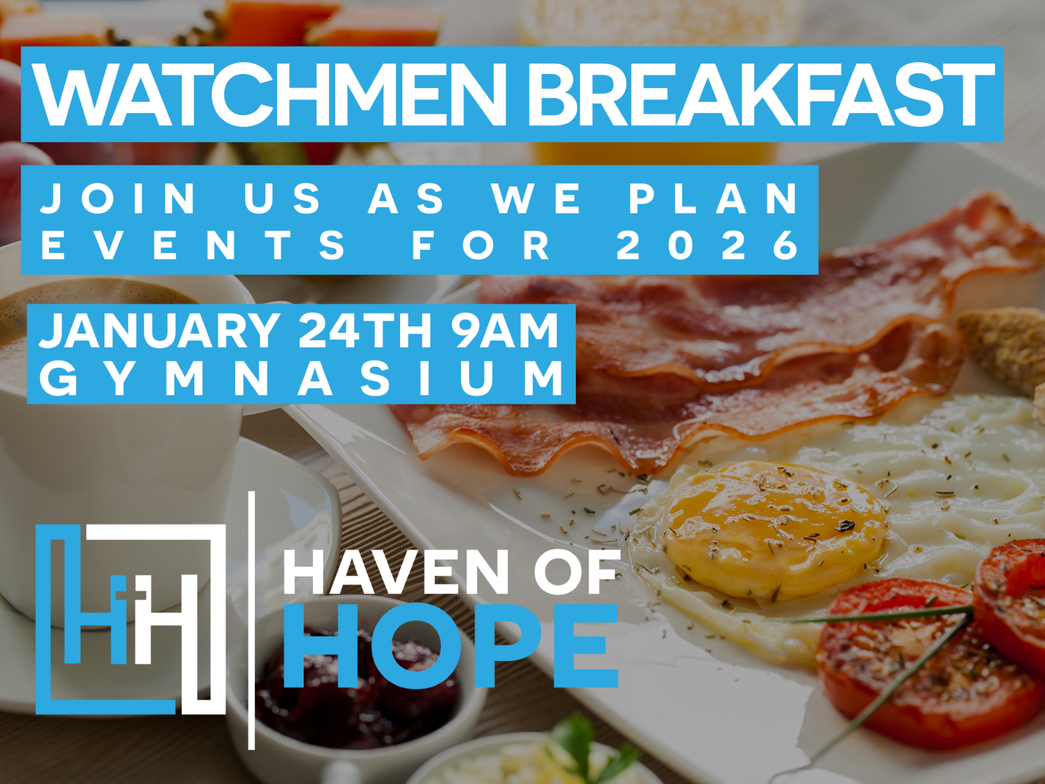 WATCHMEN BREAKFAST

JOIN US AS WE PLAN EVENTS FOR 2026

JANUARY 24TH 9AM
GYMNASIUM

HH

HAVEN OF
HOPE